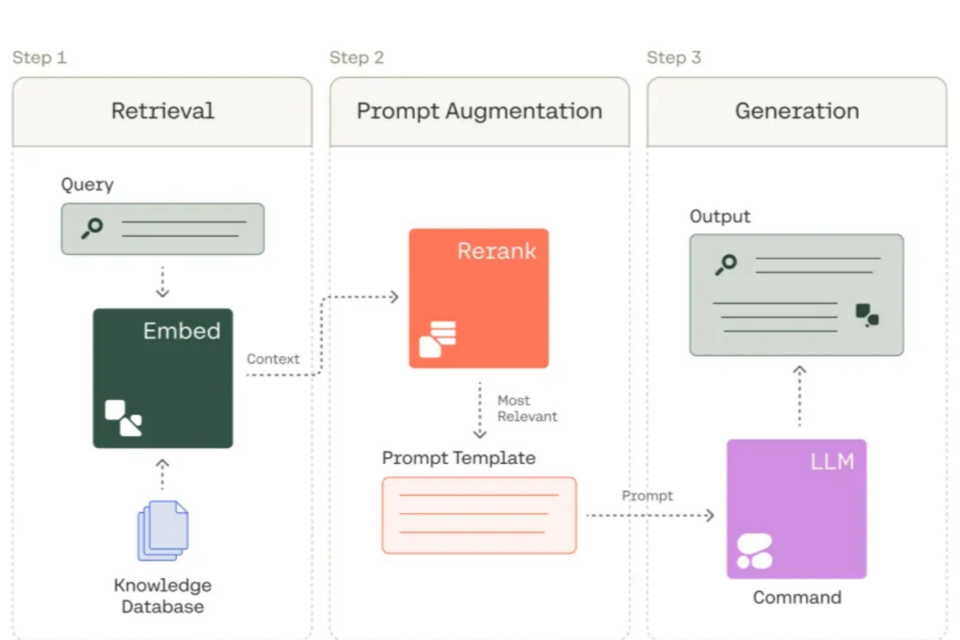 Step 1

Retrieval

Query

Embed

Context

Knowledge Database

Step 2

Prompt Augmentation

Rerank

Most Relevant

Prompt Template

Prompt

Step 3

Generation

Output

LLM

Command